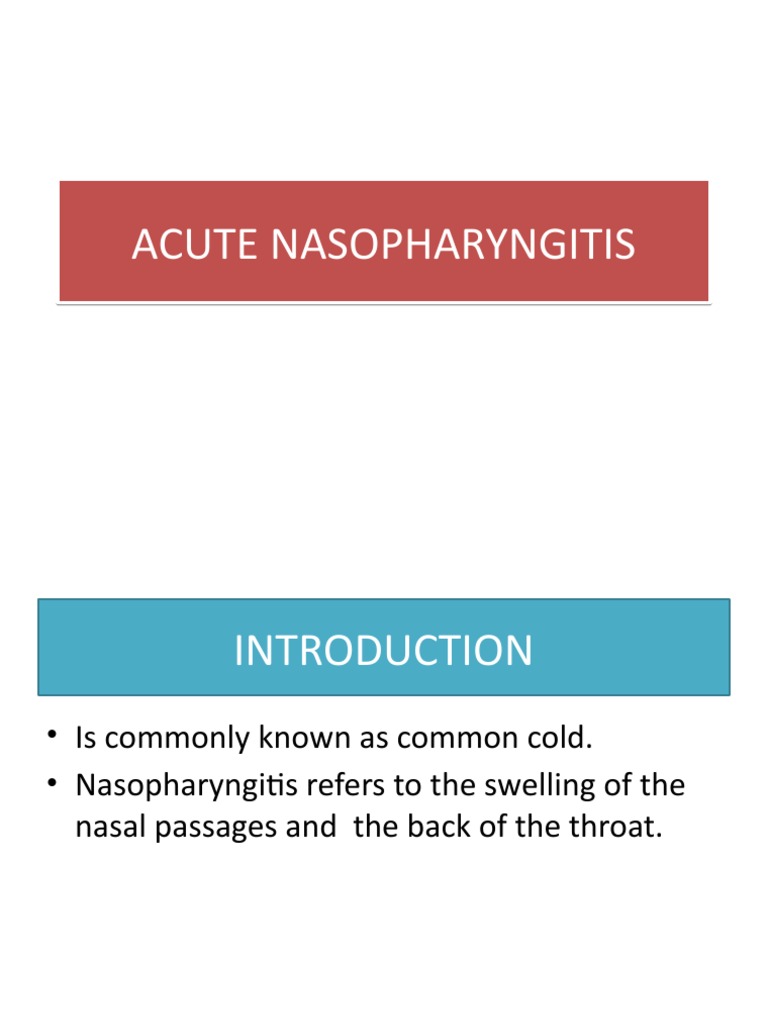 ACUTE NASOPHARYNGITIS

INTRODUCTION

• Is commonly known as common cold.
• Nasopharyngitis refers to the swelling of the nasal passages and the back of the throat.